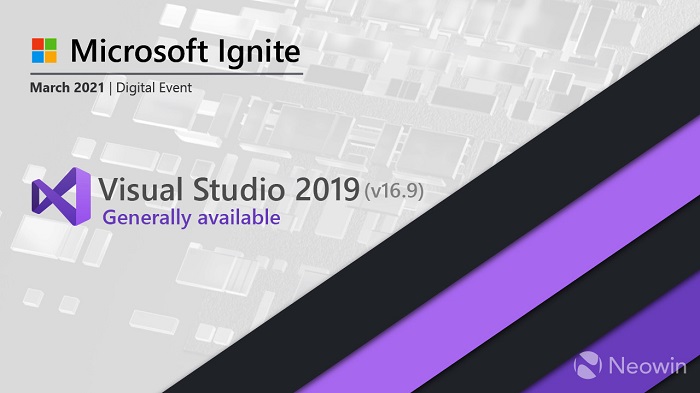 Microsoft Ignite

March 2021 | Digital Event

Visual Studio 2019 (v16.9)
Generally available

Neowin